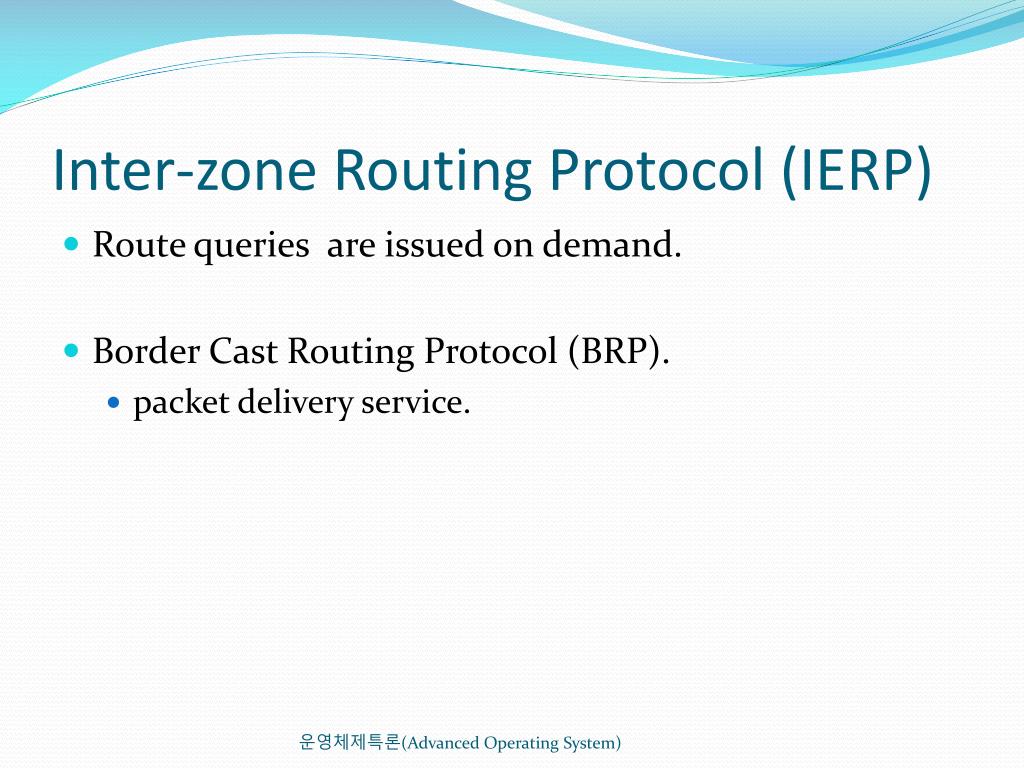 Inter-zone Routing Protocol (IERP)

Route queries are issued on demand.

Border Cast Routing Protocol (BRP).

packet delivery service.

운영체제특론(Advanced Operating System)